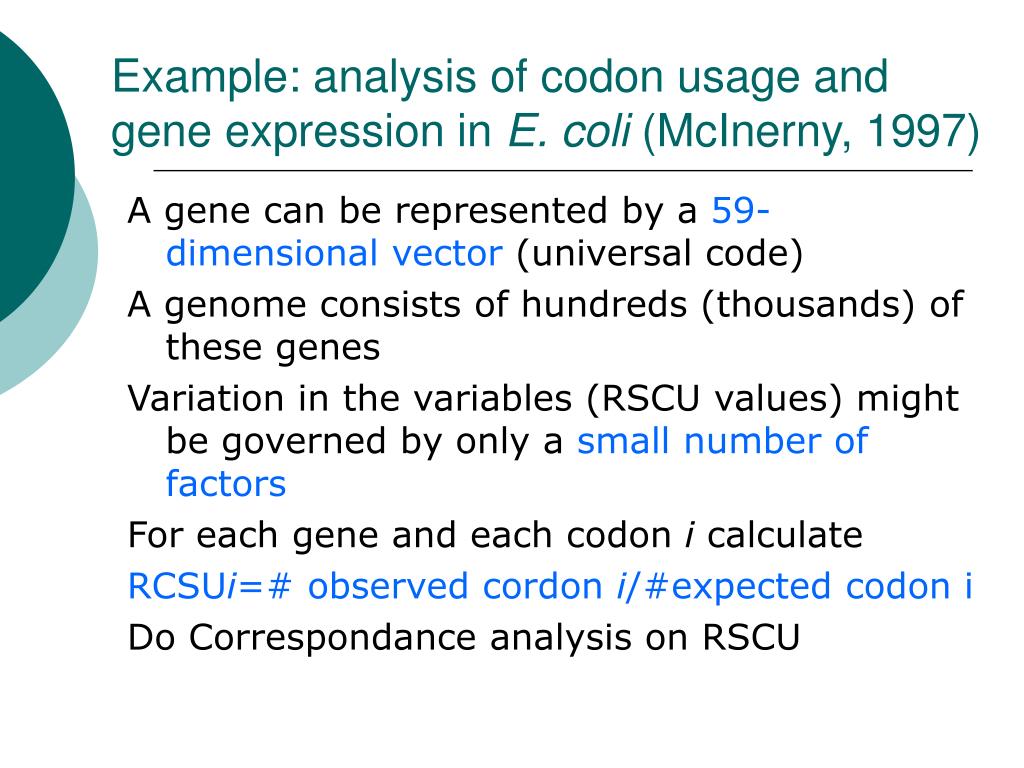 Example: analysis of codon usage and gene expression in E. coli (McInerny, 1997)

A gene can be represented by a 59-dimensional vector (universal code)

A genome consists of hundreds (thousands) of these genes

Variation in the variables (RSCU values) might be governed by only a small number of factors

For each gene and each codon i calculate

RCSUi=# observed cordon i/#expected codon i

Do Correspondance analysis on RSCU